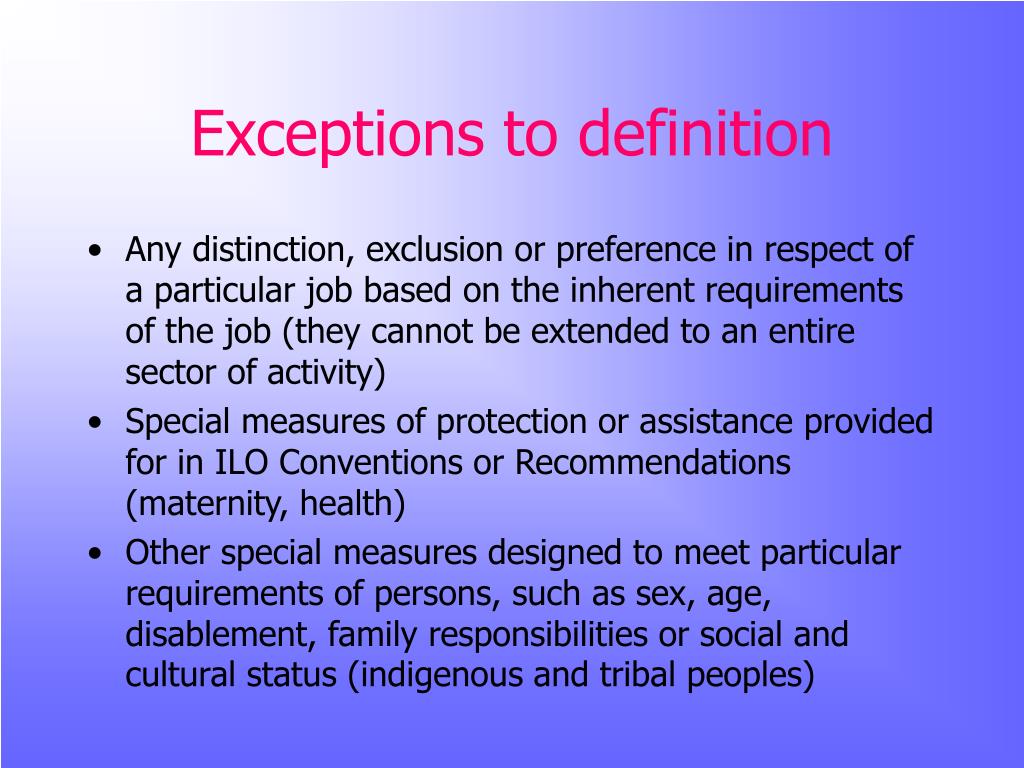 Exceptions to definition

• Any distinction, exclusion or preference in respect of a particular job based on the inherent requirements of the job (they cannot be extended to an entire sector of activity)
• Special measures of protection or assistance provided for in ILO Conventions or Recommendations (maternity, health)
• Other special measures designed to meet particular requirements of persons, such as sex, age, disablement, family responsibilities or social and cultural status (indigenous and tribal peoples)